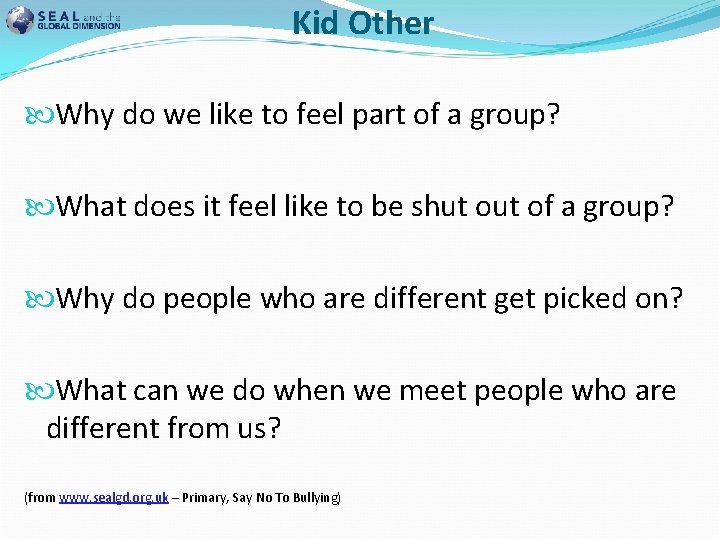 SEAL and the GLOBAL DIMENSION

Kid Other

Why do we like to feel part of a group?

What does it feel like to be shut out of a group?

Why do people who are different get picked on?

What can we do when we meet people who are different from us?

(from www.sealgd.org.uk – Primary, Say No To Bullying)